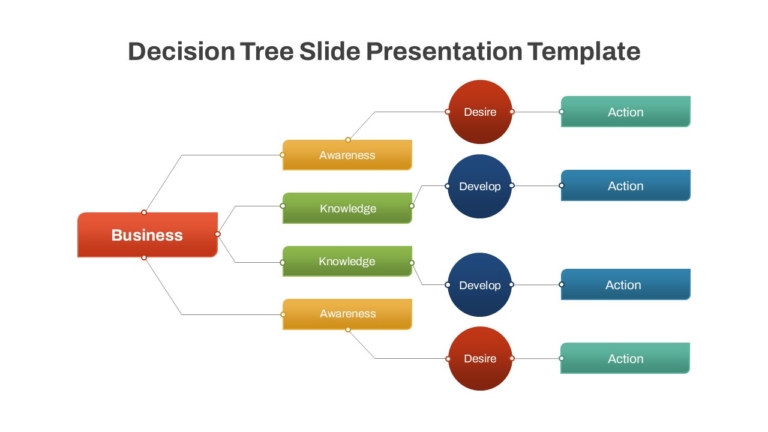 Decision Tree Slide Presentation Template

Business

Awareness

Knowledge

Knowledge

Awareness

Desire

Develop

Develop

Desire

Action

Action

Action

Action